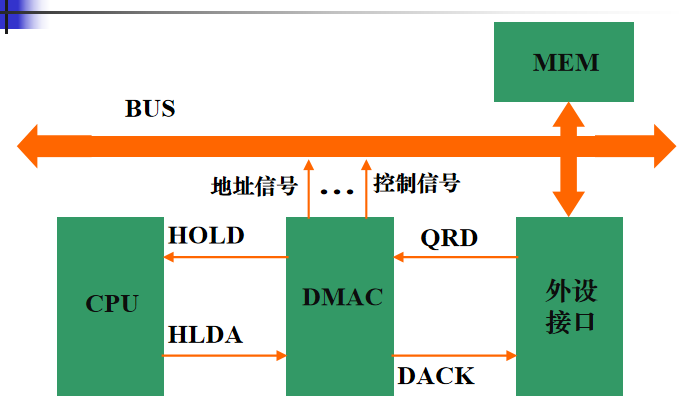 MEM

BUS

地址信号 … 控制信号

HOLD

QRD

CPU

DMAC

外设接口

HLDA

DACK